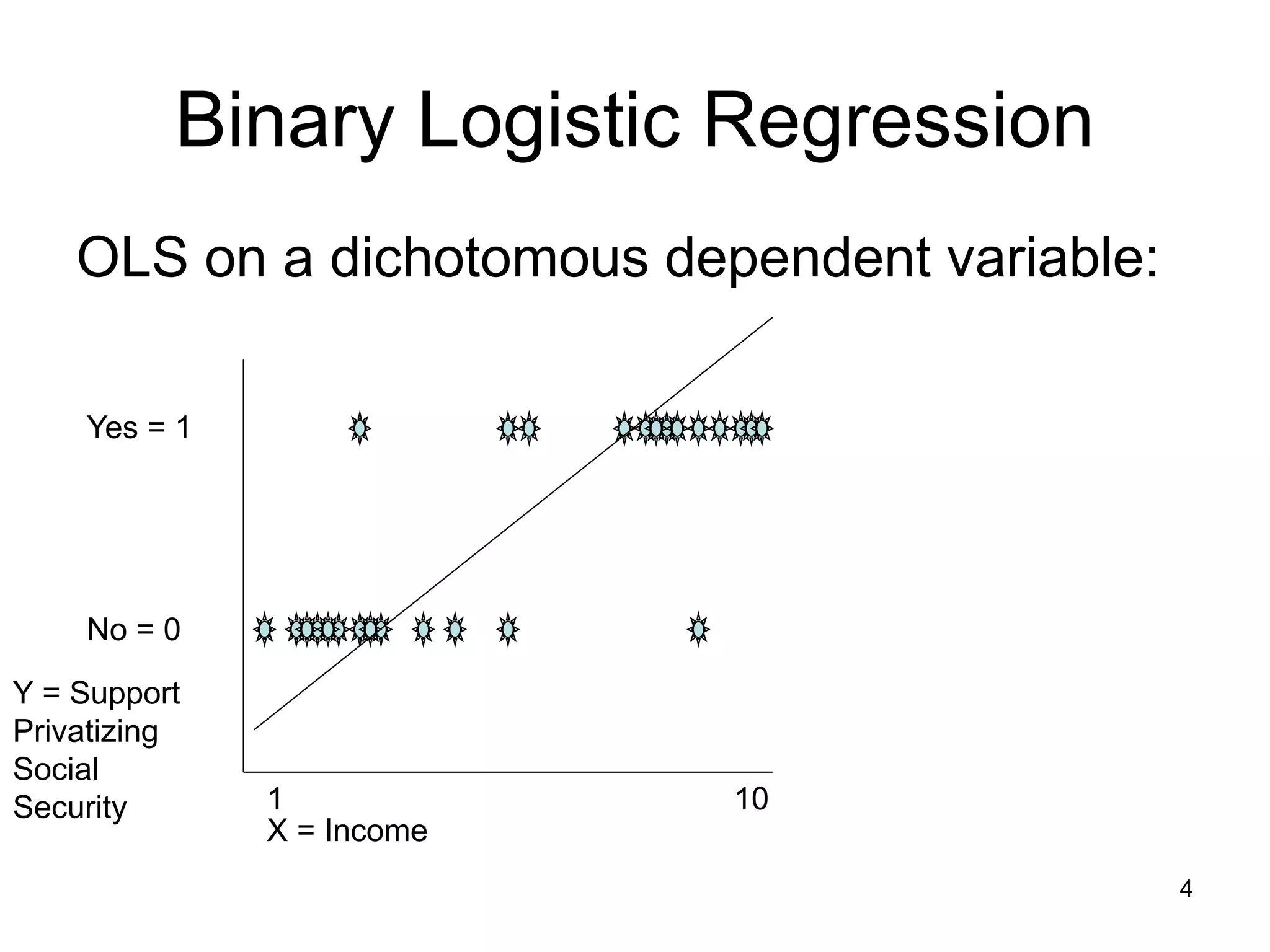 Binary Logistic Regression

OLS on a dichotomous dependent variable:

Yes = 1

No = 0

Y = Support Privatizing Social Security

1

10

X = Income

4